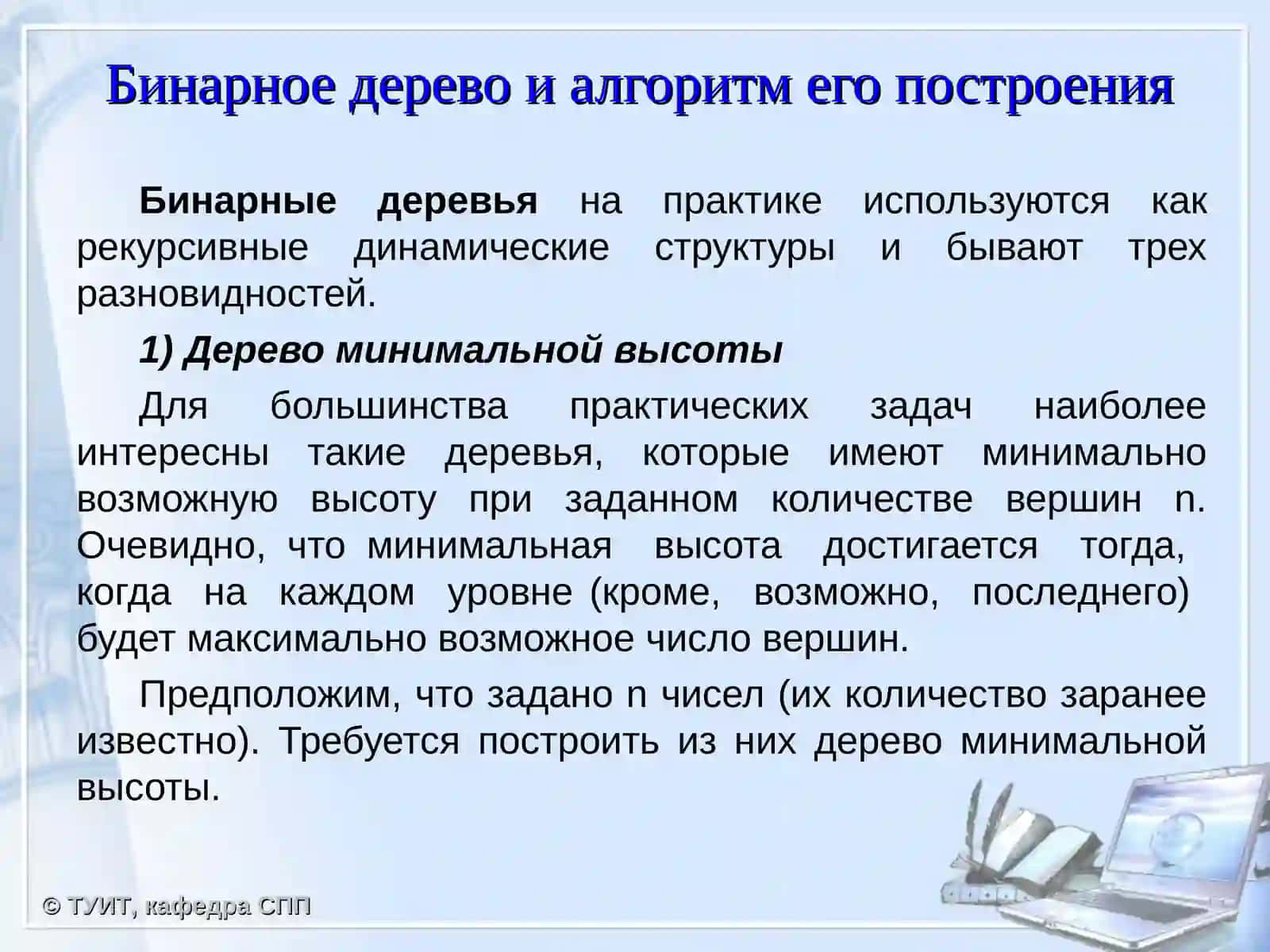 Бинарное дерево и алгоритм его построения

Бинарные деревья на практике используются как рекурсивные динамические структуры и бывают трех разновидностей.

1) Дерево минимальной высоты

Для большинства практических задач наиболее интересны такие деревья, которые имеют минимально возможную высоту при заданном количестве вершин n. Очевидно, что минимальная высота достигается тогда, когда на каждом уровне (кроме, возможно, последнего) будет максимально возможное число вершин.

Предположим, что задано n чисел (их количество заранее известно). Требуется построить из них дерево минимальной высоты.

© ТУИТ, кафедра СПП